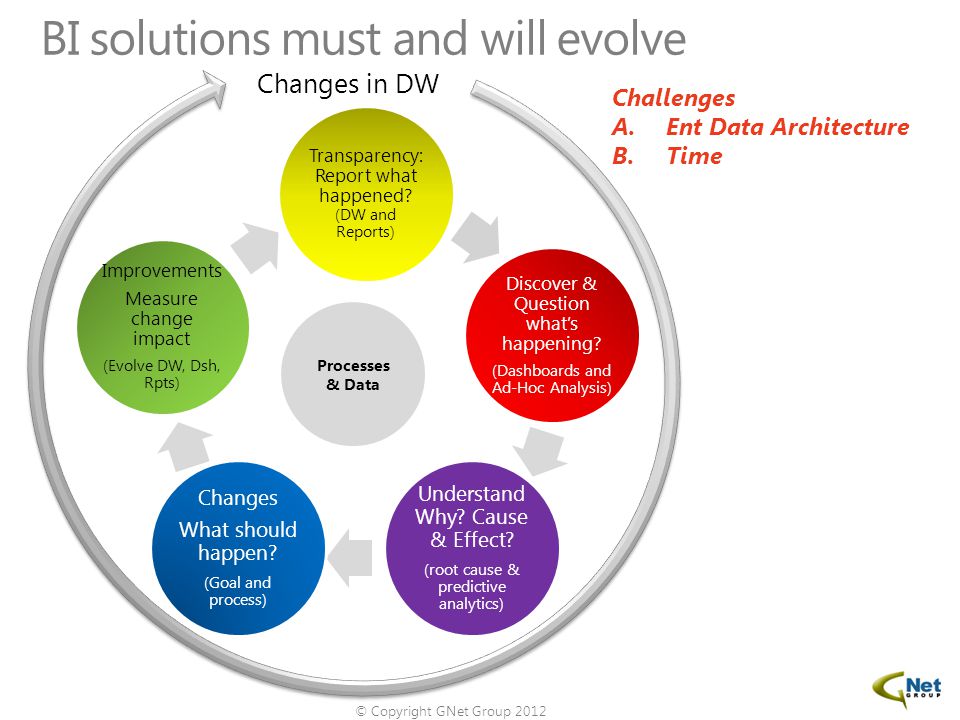 BI solutions must and will evolve

Changes in DW

Challenges
A. Ent Data Architecture
B. Time

Transparency: Report what happened? (DW and Reports)

Discover & Question what's happening? (Dashboards and Ad-Hoc Analysis)

Understand Why? Cause & Effect? (root cause & predictive analytics)

Changes What should happen? (Goal and process)

Improvements Measure change impact (Evolve DW, Dsh, Rpts)

Processes & Data

© Copyright GNet Group 2012

GNet GROUP